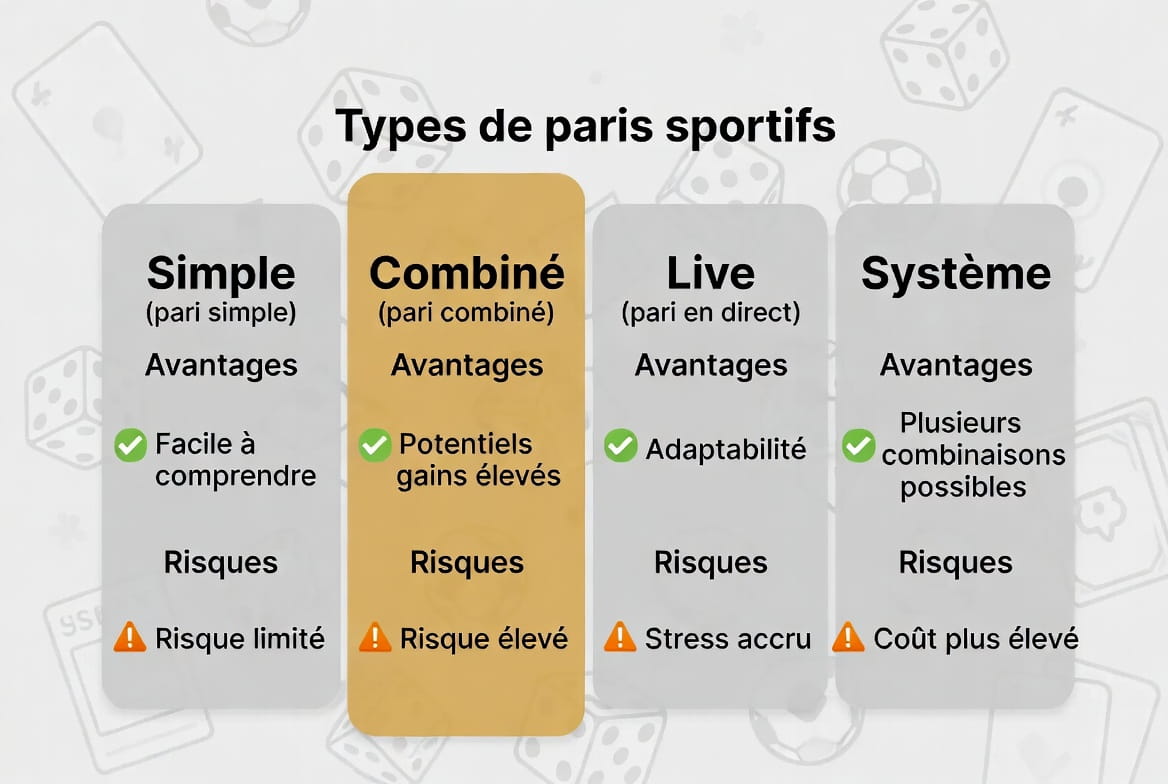 Types de paris sportifs

Simple
(pari simple)
Avantages
Facile à comprendre
Risques
Risque limité

Combiné
(pari combiné)
Avantages
Potentiels gains élevés
Risques
Risque élevé

Live
(pari en direct)
Avantages
Adaptabilité
Risques
Stress accru

Système
Avantages
Plusieurs combinaisons possibles
Risques
Coût plus élevé